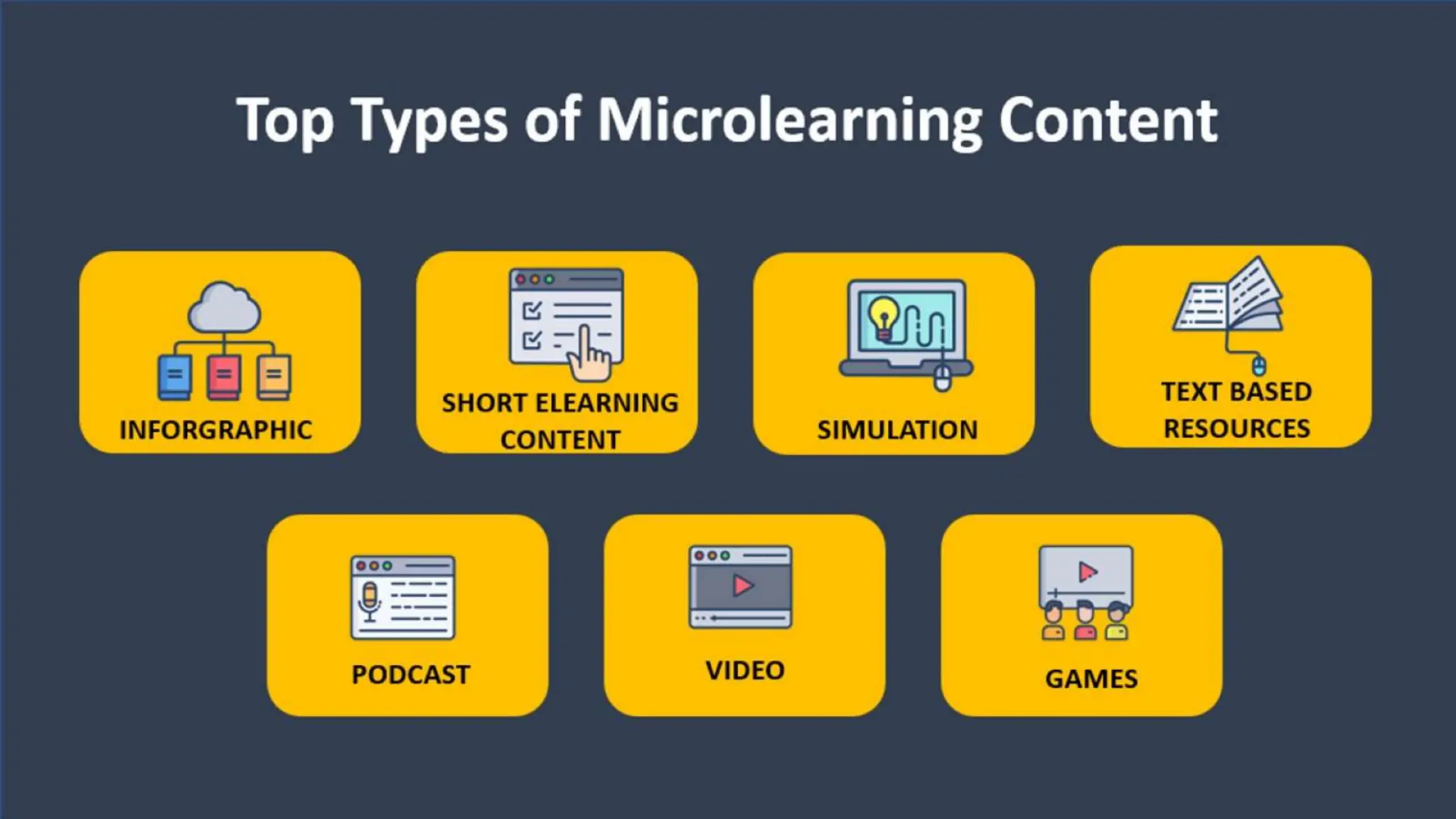 Top Types of Microlearning Content

INFORGRAPHIC

SHORT ELEARNING CONTENT

SIMULATION

TEXT BASED RESOURCES

PODCAST

VIDEO

GAMES